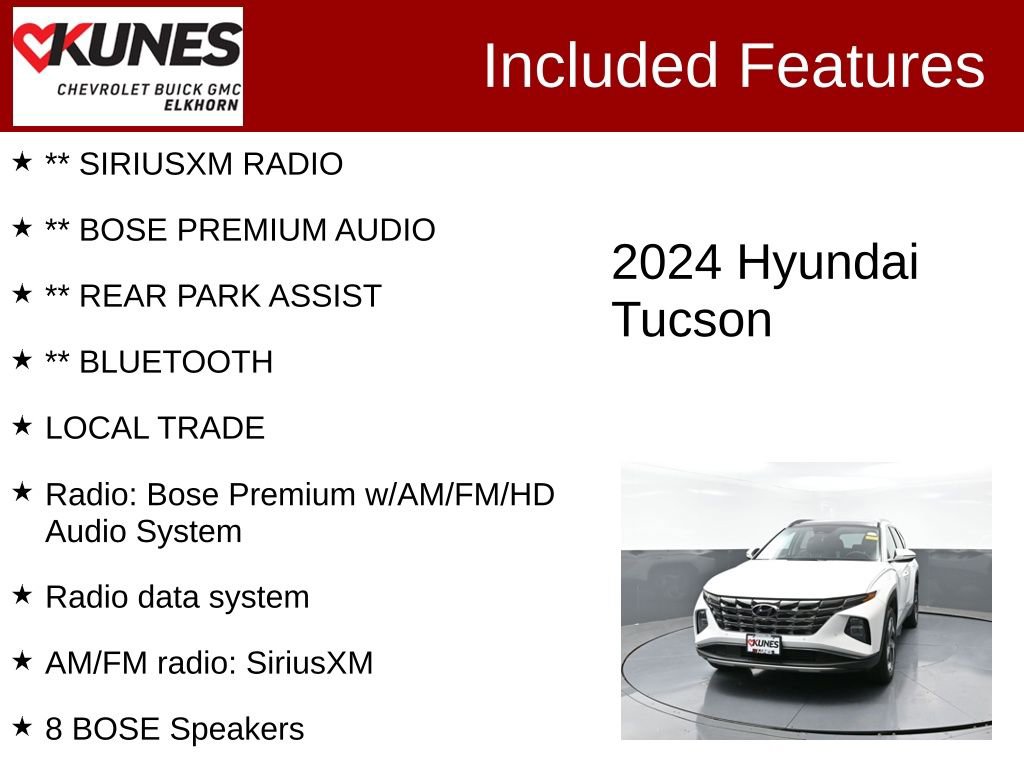 KUNES
CHEVROLET BUICK GMC
ELKHORN

Included Features

★ ** SIRIUSXM RADIO

★ ** BOSE PREMIUM AUDIO

★ ** REAR PARK ASSIST

★ ** BLUETOOTH

★ LOCAL TRADE

★ Radio: Bose Premium w/AM/FM/HD Audio System

★ Radio data system

★ AM/FM radio: SiriusXM

★ 8 BOSE Speakers

2024 Hyundai Tucson

KUNES